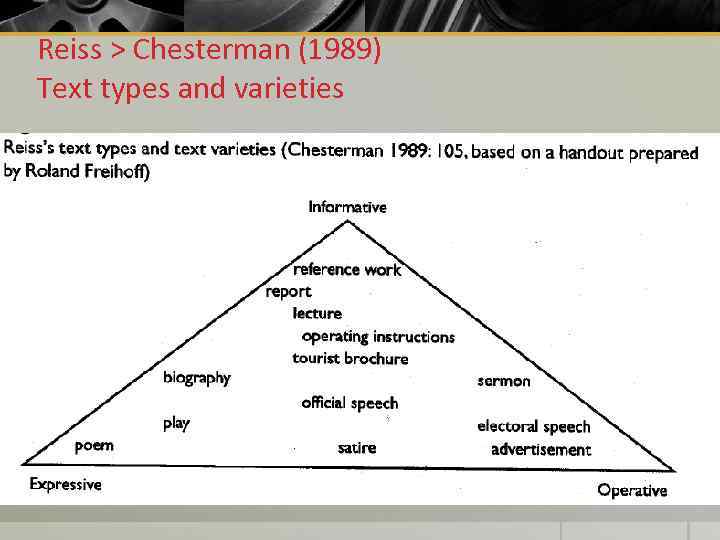 Reiss > Chesterman (1989)
Text types and varieties

Reiss's text types and text varieties (Chesterman 1989: 105, based on a handout prepared by Roland Freihoff)

Informative

reference work
report
lecture
operating instructions
tourist brochure
biography
sermon
official speech
play
electoral speech
poem
satire
advertisement

Expressive

Operative